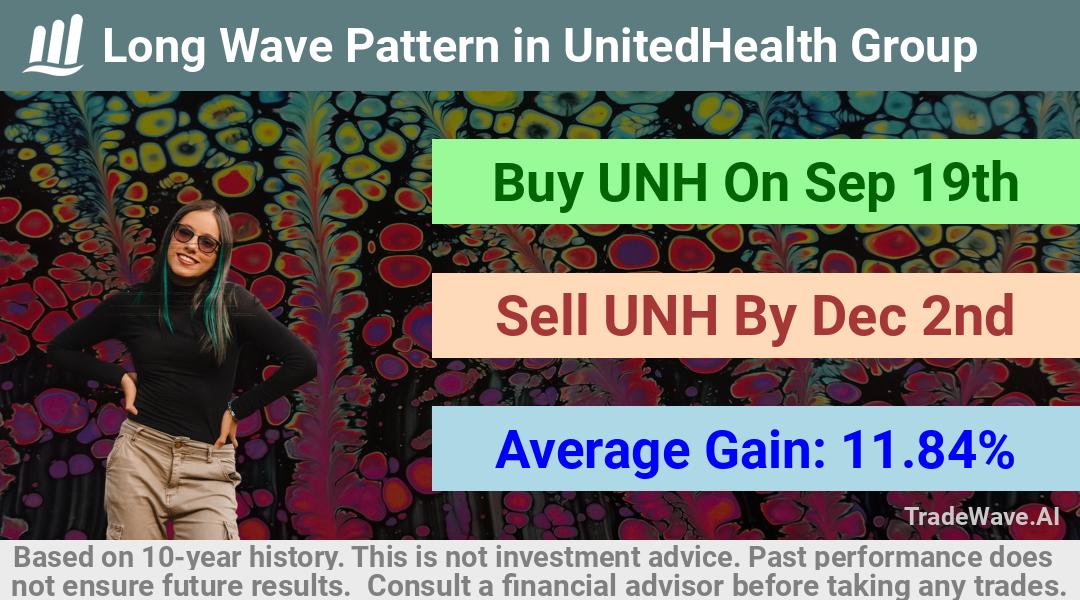 Long Wave Pattern in UnitedHealth Group

Buy UNH On Sep 19th

Sell UNH By Dec 2nd

Average Gain: 11.84%

TradeWave.AI

Based on 10-year history. This is not investment advice. Past performance does not ensure future results. Consult a financial advisor before taking any trades.